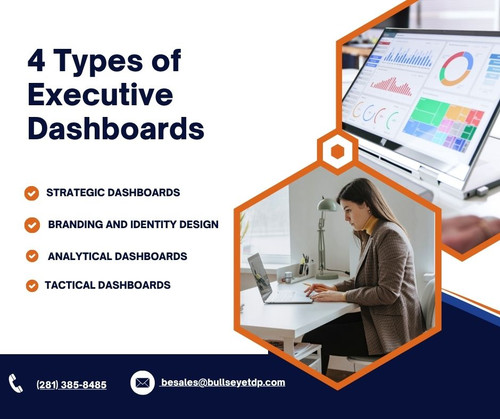 4 Types of Executive Dashboards

STRATEGIC DASHBOARDS

BRANDING AND IDENTITY DESIGN

ANALYTICAL DASHBOARDS

TACTICAL DASHBOARDS

(281) 385-8485

besales@bullseyetdp.com